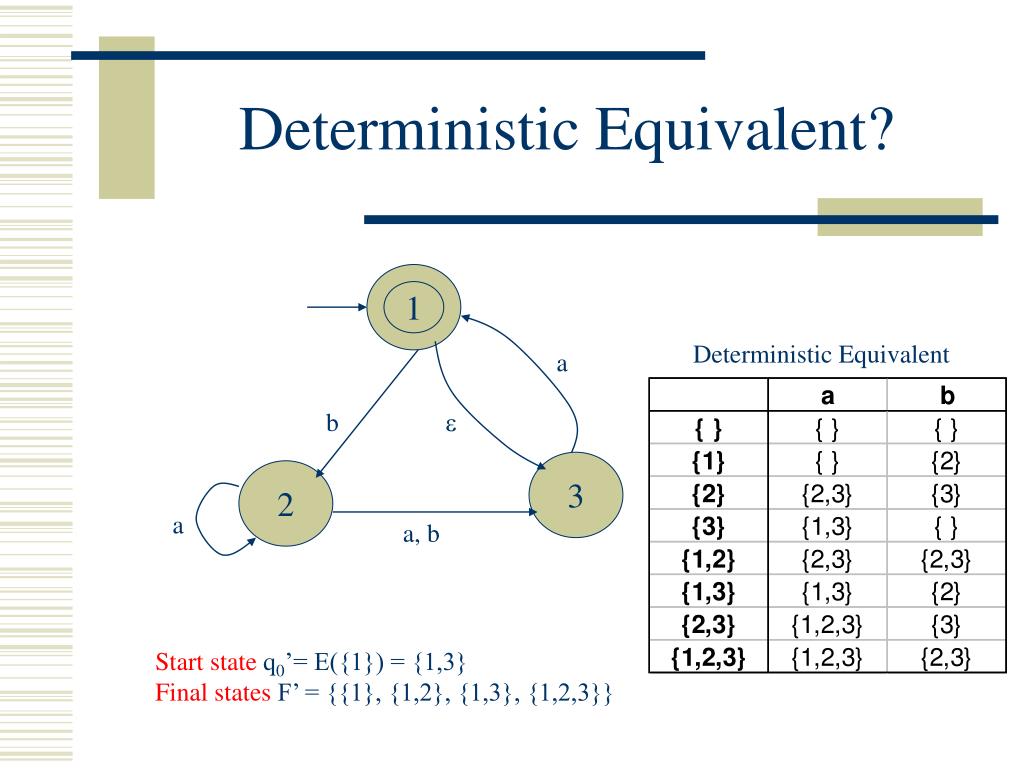 Deterministic Equivalent?

1

a

b

ε

2

3

a

a, b

Deterministic Equivalent

| | a | b |
|---|---|---|
| { } | { } | { } |
| {1} | { } | {2} |
| {2} | {2,3} | {3} |
| {3} | {1,3} | { } |
| {1,2} | {2,3} | {2,3} |
| {1,3} | {1,3} | {2} |
| {2,3} | {1,2,3} | {3} |
| {1,2,3} | {1,2,3} | {2,3} |

Start state $q_0$'= E({1}) = {1,3}
Final states F' = {{1}, {1,2}, {1,3}, {1,2,3}}